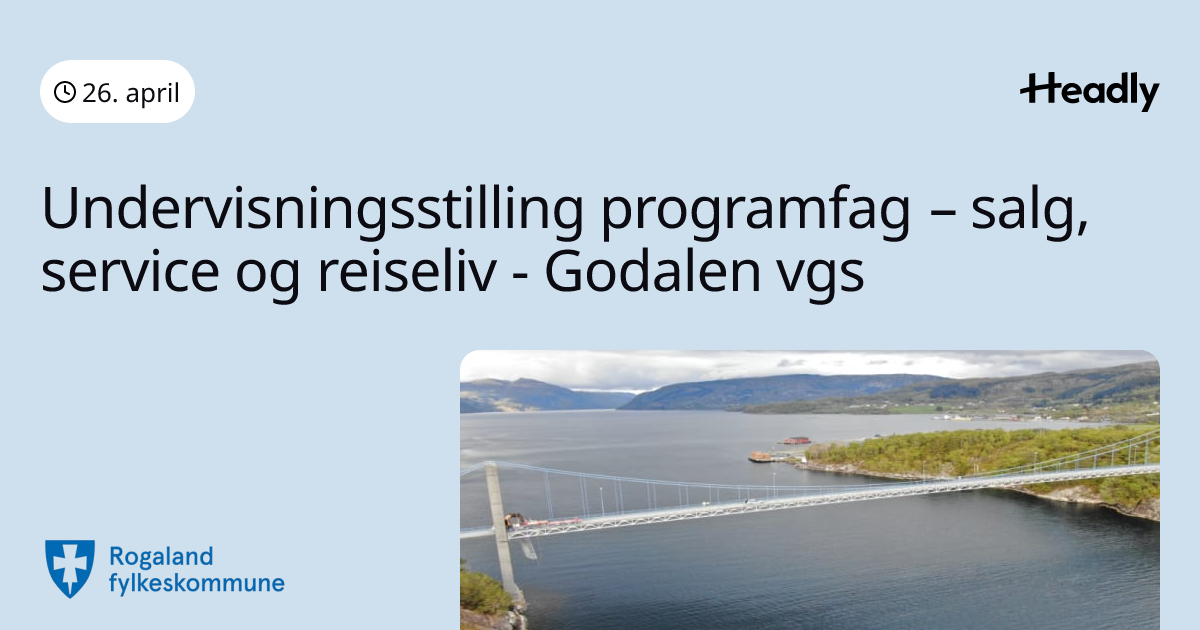 26. april

Headly

Undervisningsstilling programfag – salg, service og reiseliv - Godalen vgs

Rogaland fylkeskommune